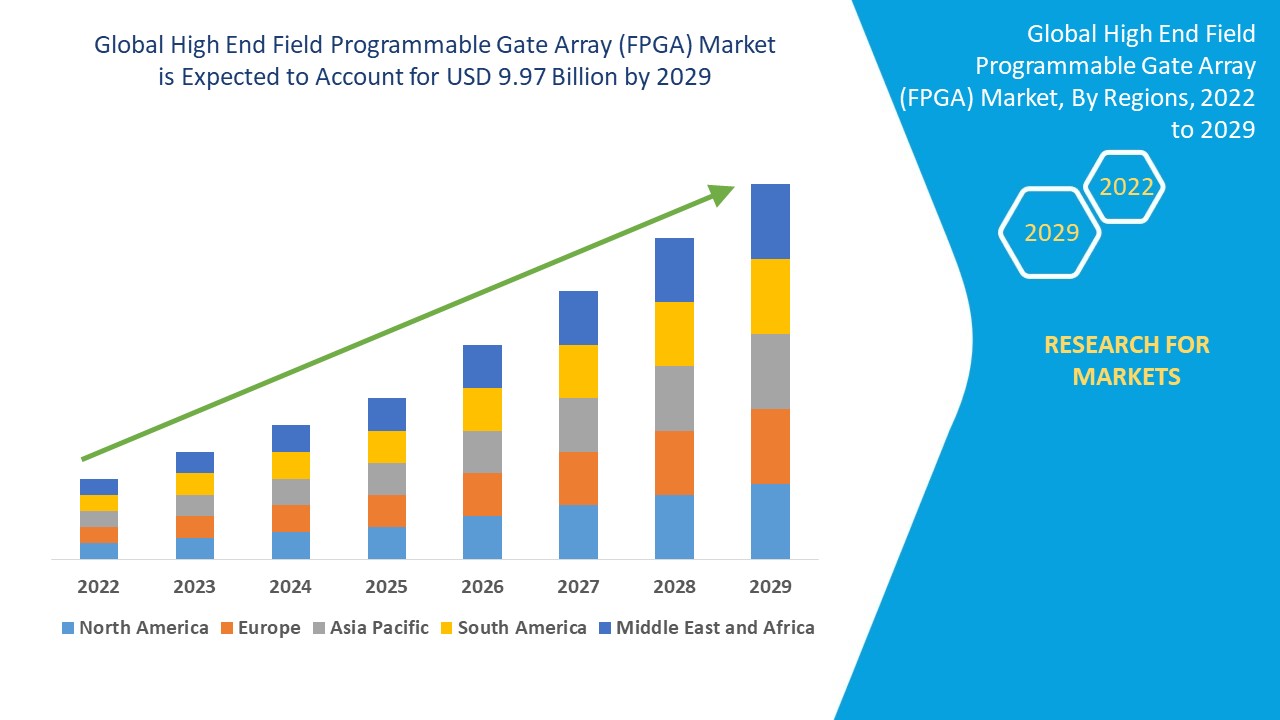 Global High End Field Programmable Gate Array (FPGA) Market is Expected to Account for USD 9.97 Billion by 2029

2022
2023
2024
2025
2026
2027
2028
2029

North America
Europe
Asia Pacific
South America
Middle East and Africa

Global High End Field Programmable Gate Array (FPGA) Market, By Regions, 2022 to 2029

2022
2029

RESEARCH FOR MARKETS